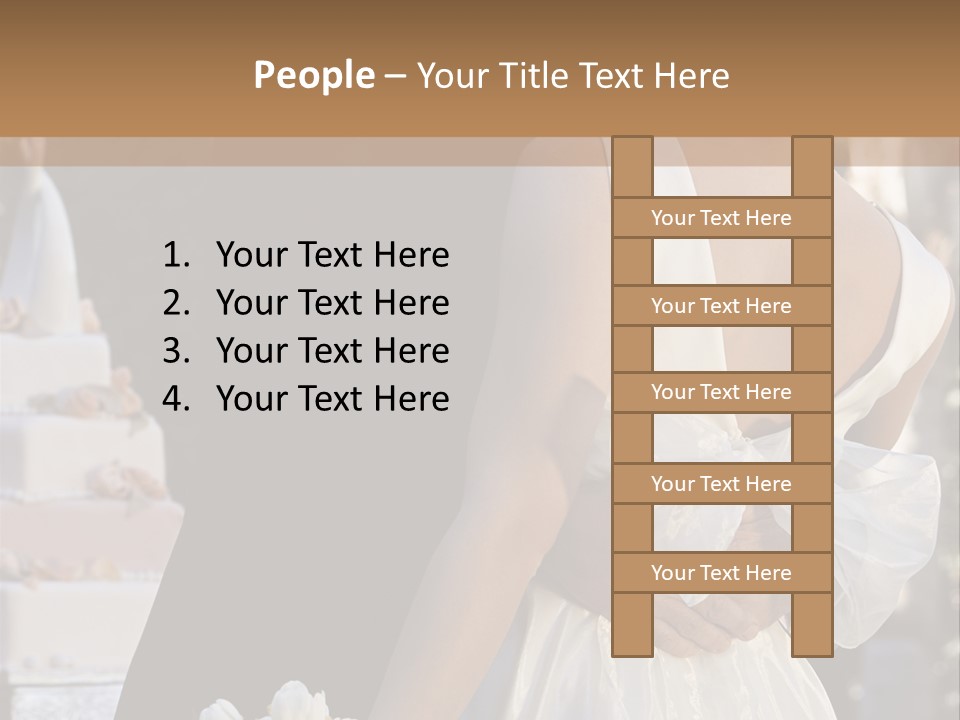 People – Your Title Text Here

1. Your Text Here
2. Your Text Here
3. Your Text Here
4. Your Text Here

Your Text Here

Your Text Here

Your Text Here

Your Text Here

Your Text Here